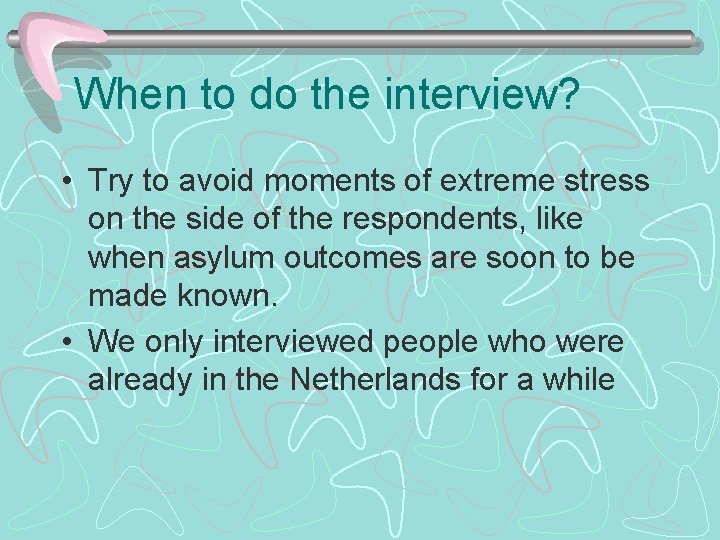 When to do the interview?

• Try to avoid moments of extreme stress on the side of the respondents, like when asylum outcomes are soon to be made known.
• We only interviewed people who were already in the Netherlands for a while